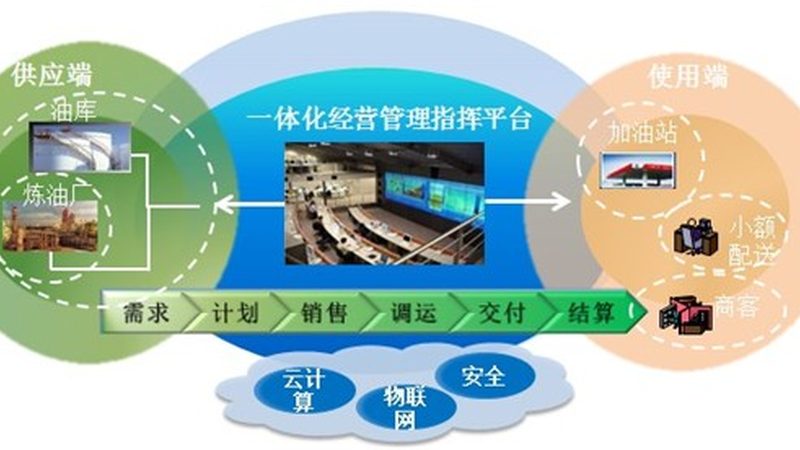 供应端
油库
炼油厂

一体化经营管理指挥平台

使用端
加油站
小额配送
商客

需求
计划
销售
调运
交付
结算

云计算
物联网
安全